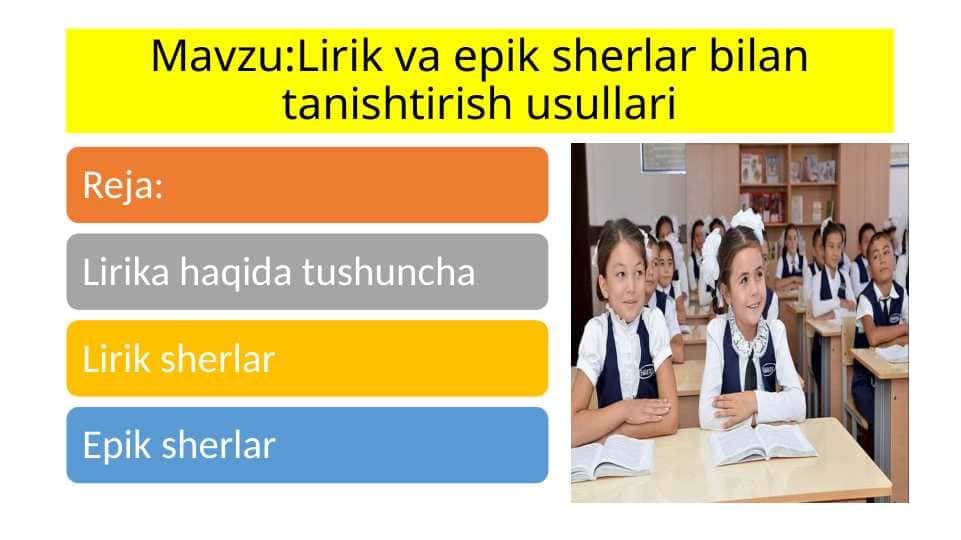 Mavzu:Lirik va epik sherlar bilan tanishtirish usullari

Reja:

Lirika haqida tushuncha

Lirik sherlar

Epik sherlar